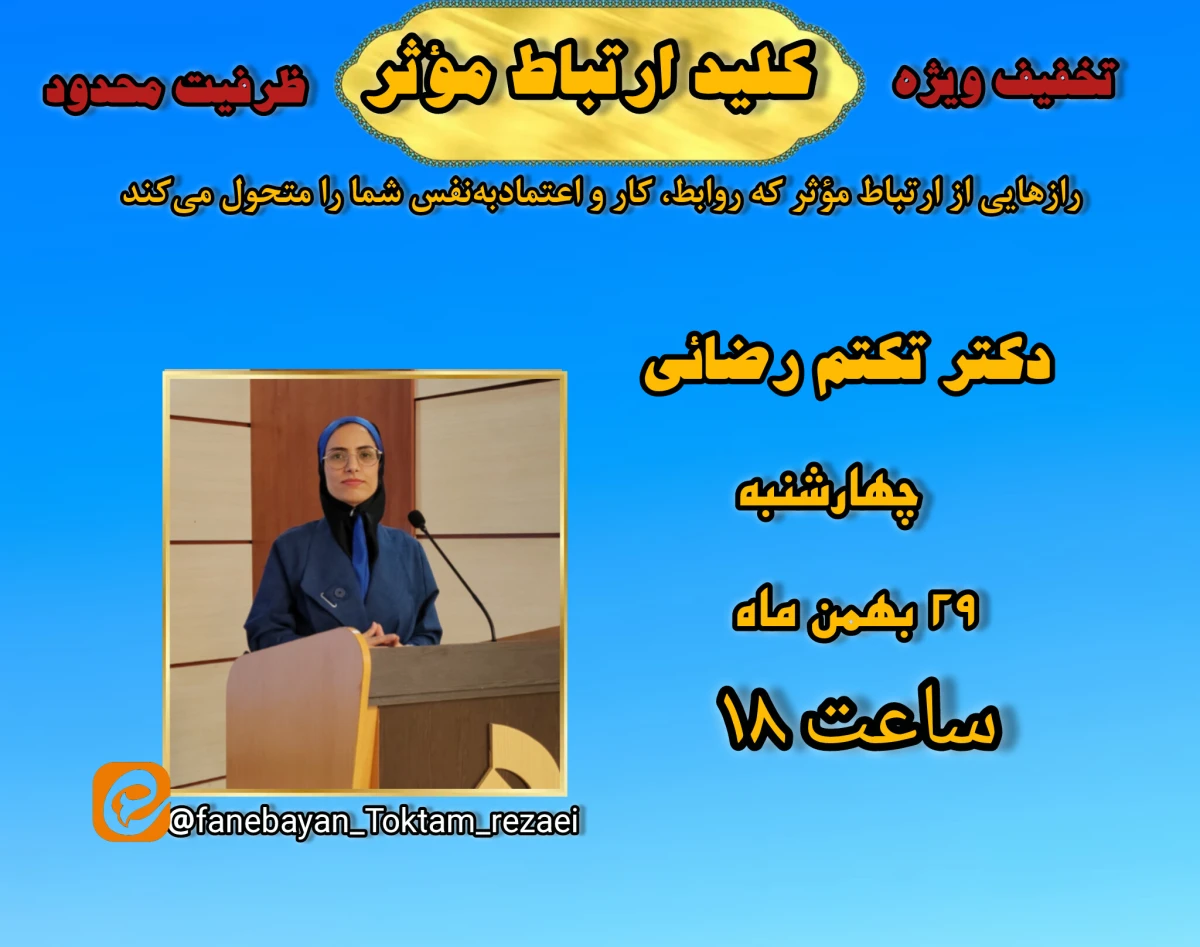 تخفیف ویژه

کلید ارتباط مؤثر

ظرفیت محدود

رازهایی از ارتباط مؤثر که روابط، کار و اعتمادبه‌نفس شما را متحول می‌کند

دکتر تکتم رضائی

چهارشنبه

۲۹ بهمن ماه

ساعت ۱۸

@fanebayan_Toktam_rezaei